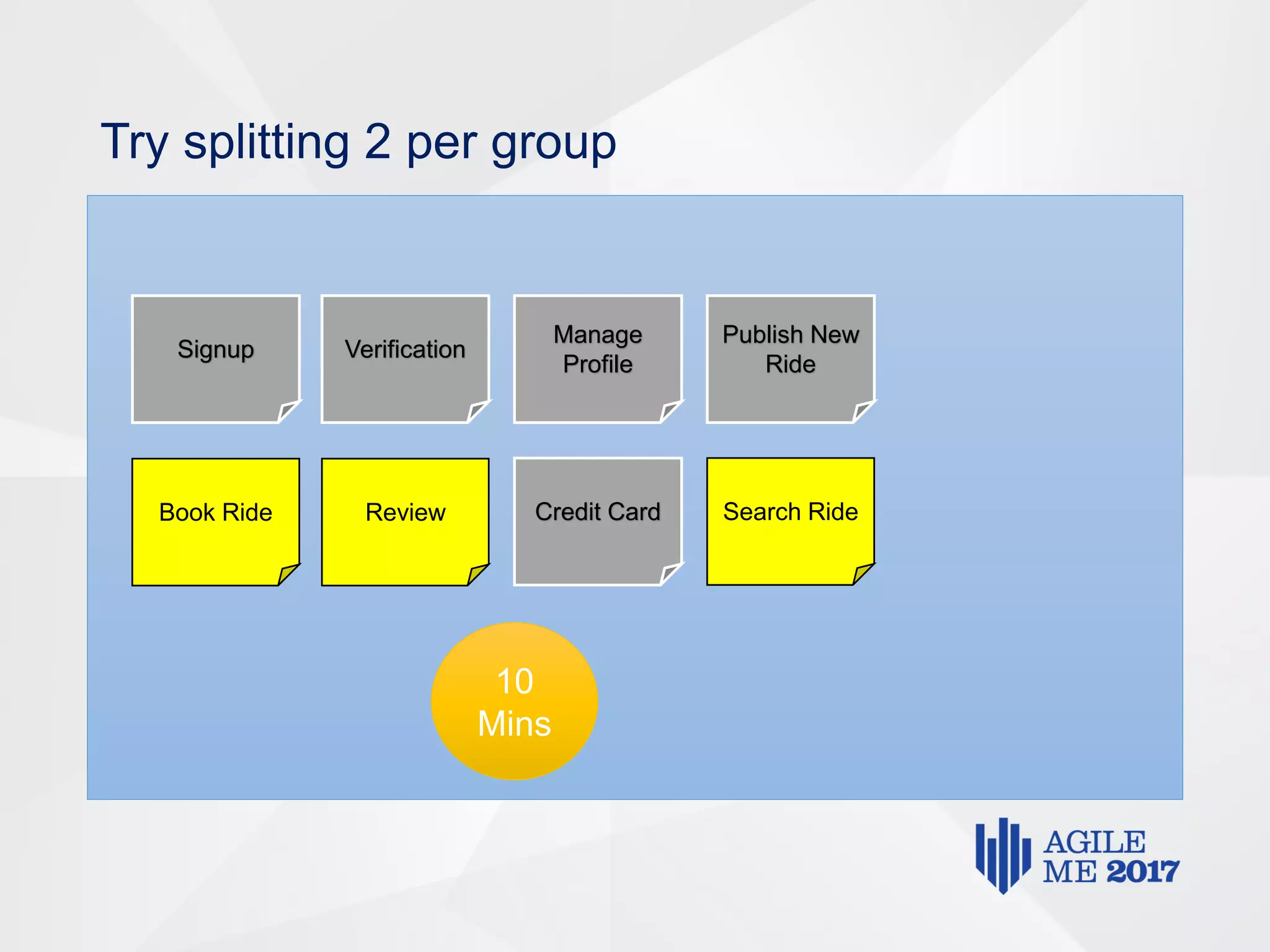 Try splitting 2 per group

Signup

Verification

Manage Profile

Publish New Ride

Book Ride

Review

Credit Card

Search Ride

10 Mins

AGILE ME 2017